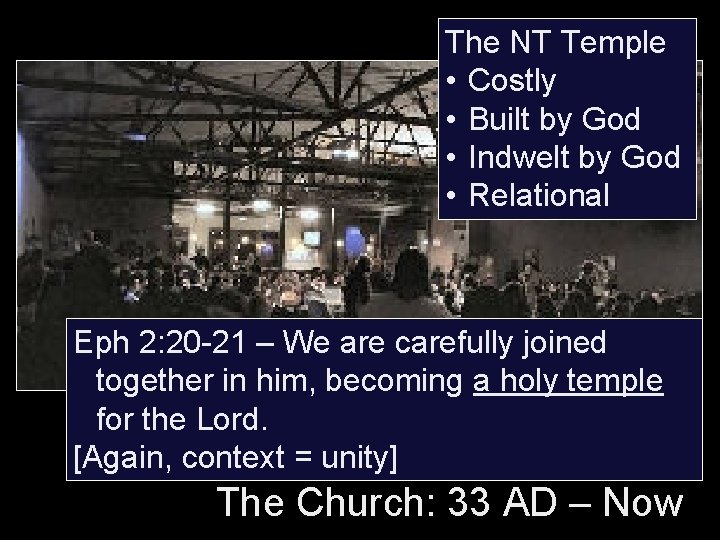 The NT Temple
• Costly
• Built by God
• Indwelt by God
• Relational

Eph 2:20-21 – We are carefully joined together in him, becoming a holy temple for the Lord.
[Again, context = unity]

The Church: 33 AD – Now